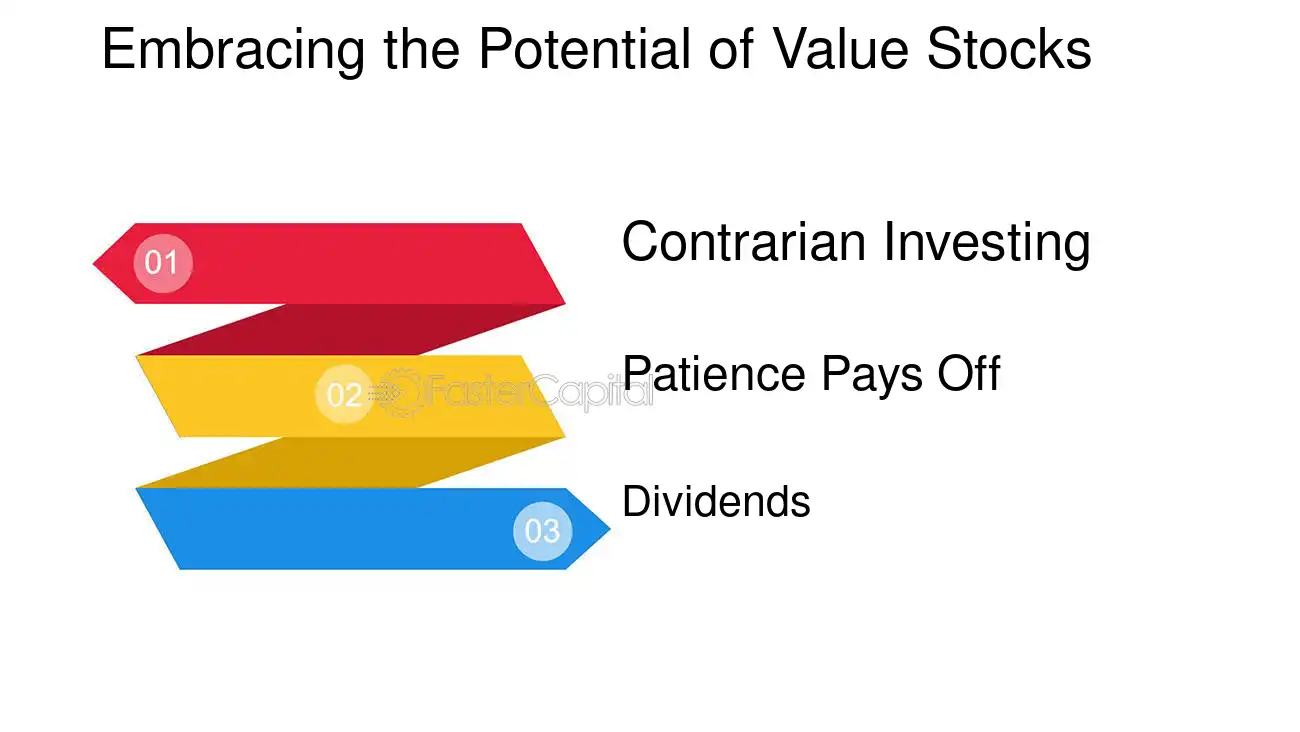 Embracing the Potential of Value Stocks

01

Contrarian Investing

02

Patience Pays Off

03

Dividends

FasterCapital